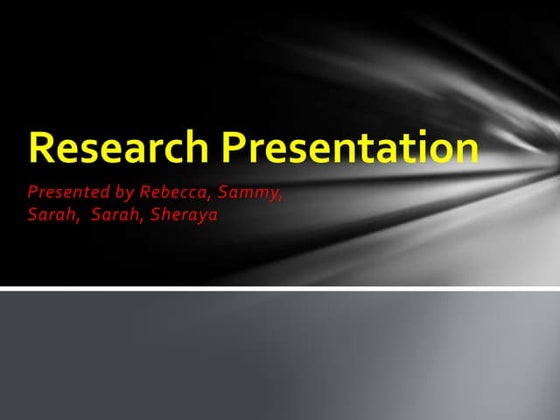 Research Presentation

Presented by Rebecca, Sammy, Sarah, Sarah, Sheraya